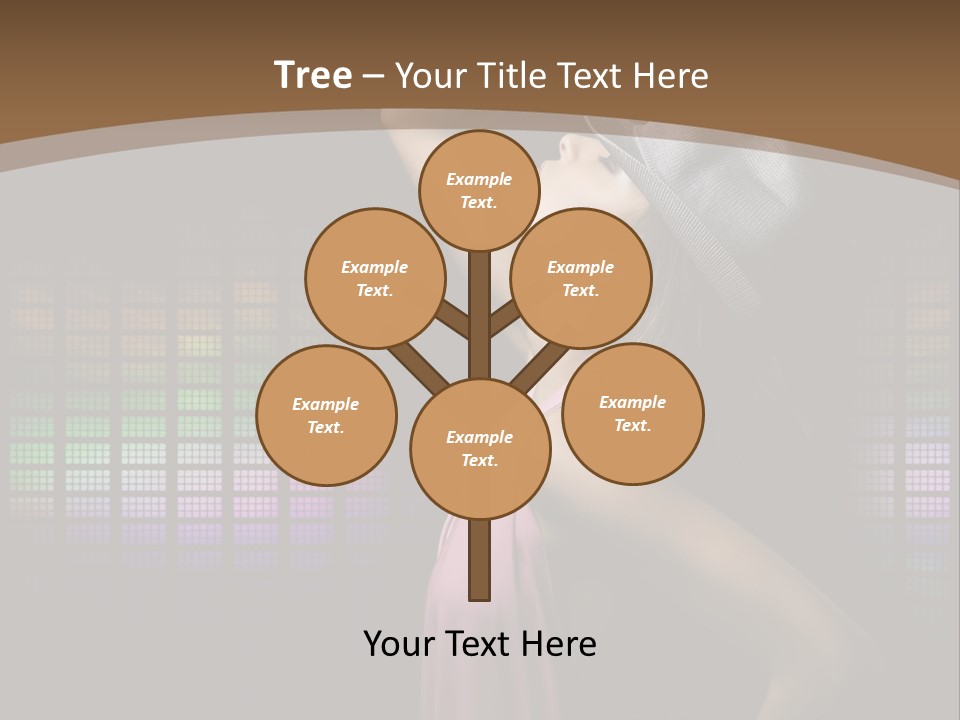 Tree – Your Title Text Here

Example Text.

Example Text.

Example Text.

Example Text.

Example Text.

Example Text.

Your Text Here